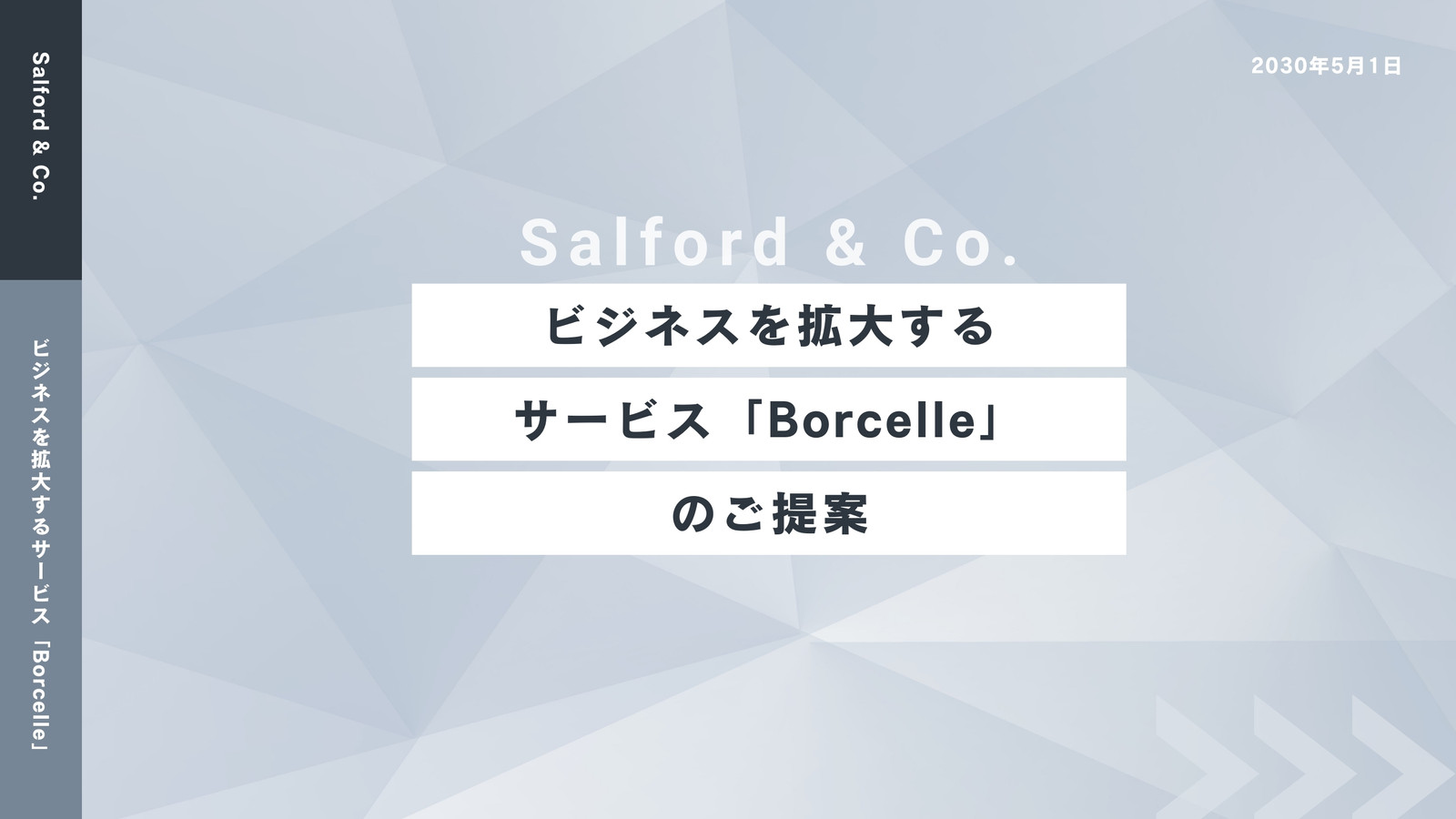 Salford & Co.

ビジネスを拡大するサービス「Borcelle」

2030年5月1日

Salford & Co.

ビジネスを拡大する

サービス「Borcelle」

のご提案